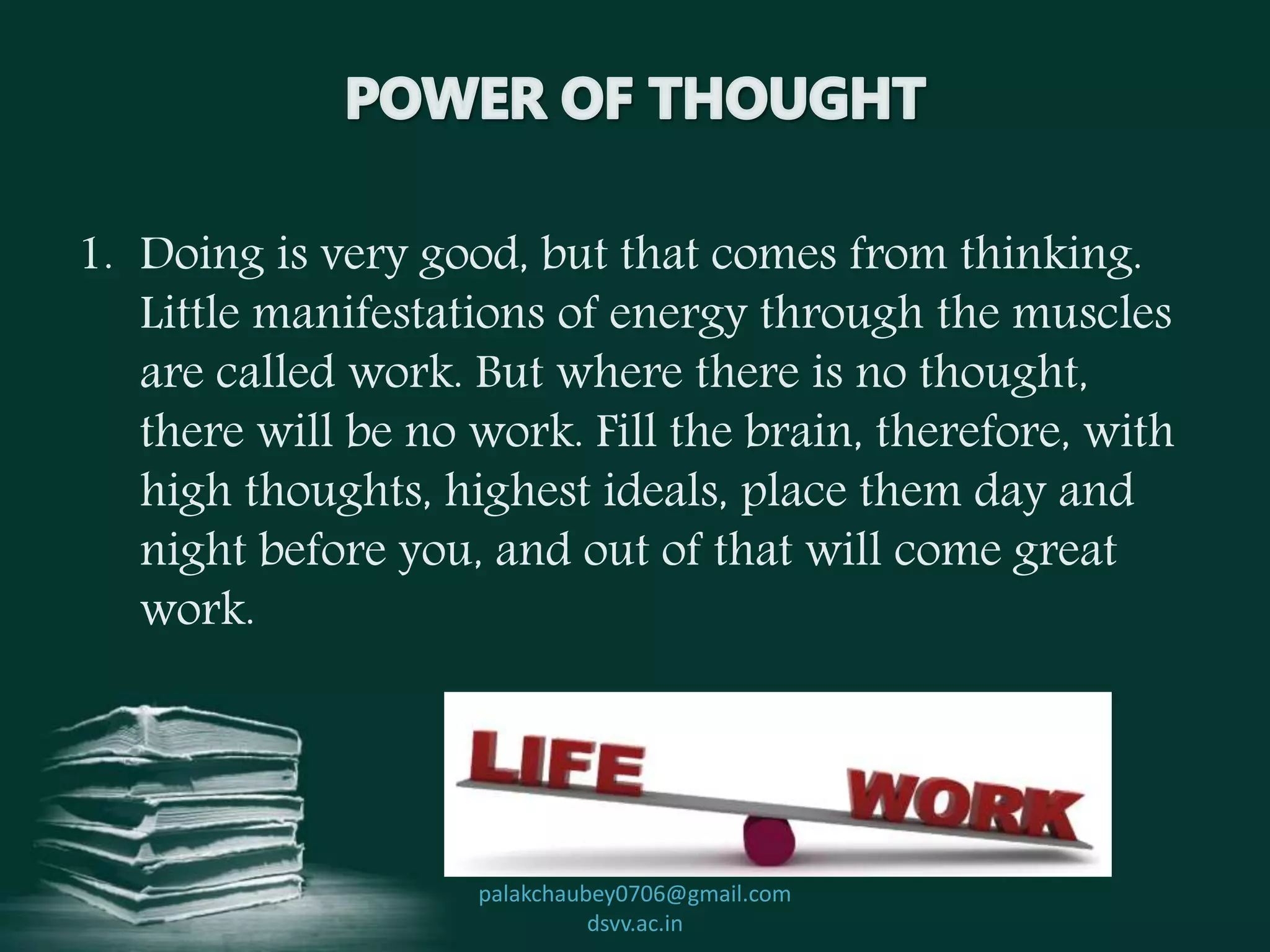 POWER OF THOUGHT

1. Doing is very good, but that comes from thinking. Little manifestations of energy through the muscles are called work. But where there is no thought, there will be no work. Fill the brain, therefore, with high thoughts, highest ideals, place them day and night before you, and out of that will come great work.

LIFE

WORK

palakchaubey0706@gmail.com
dsvv.ac.in